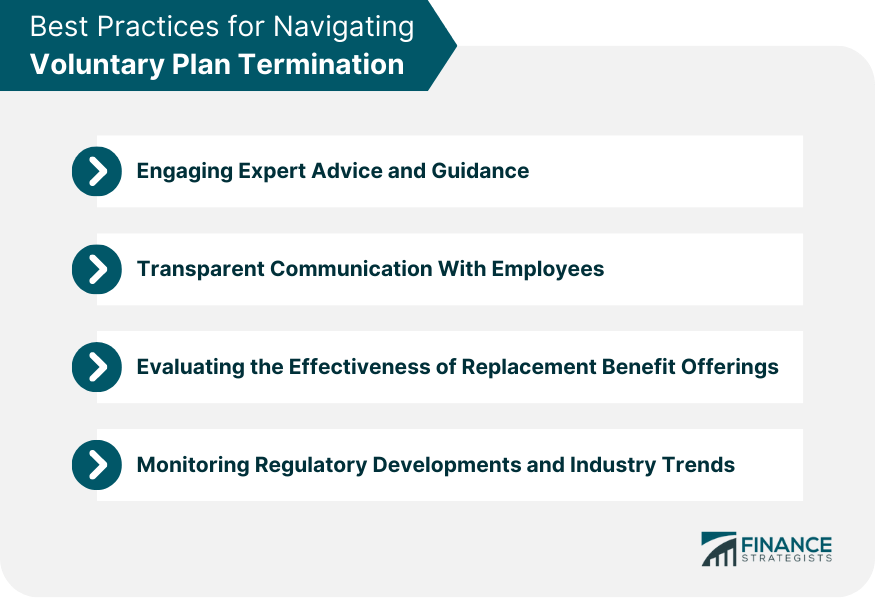 Best Practices for Navigating
Voluntary Plan Termination

Engaging Expert Advice and Guidance

Transparent Communication With Employees

Evaluating the Effectiveness of Replacement Benefit Offerings

Monitoring Regulatory Developments and Industry Trends

FINANCE STRATEGISTS